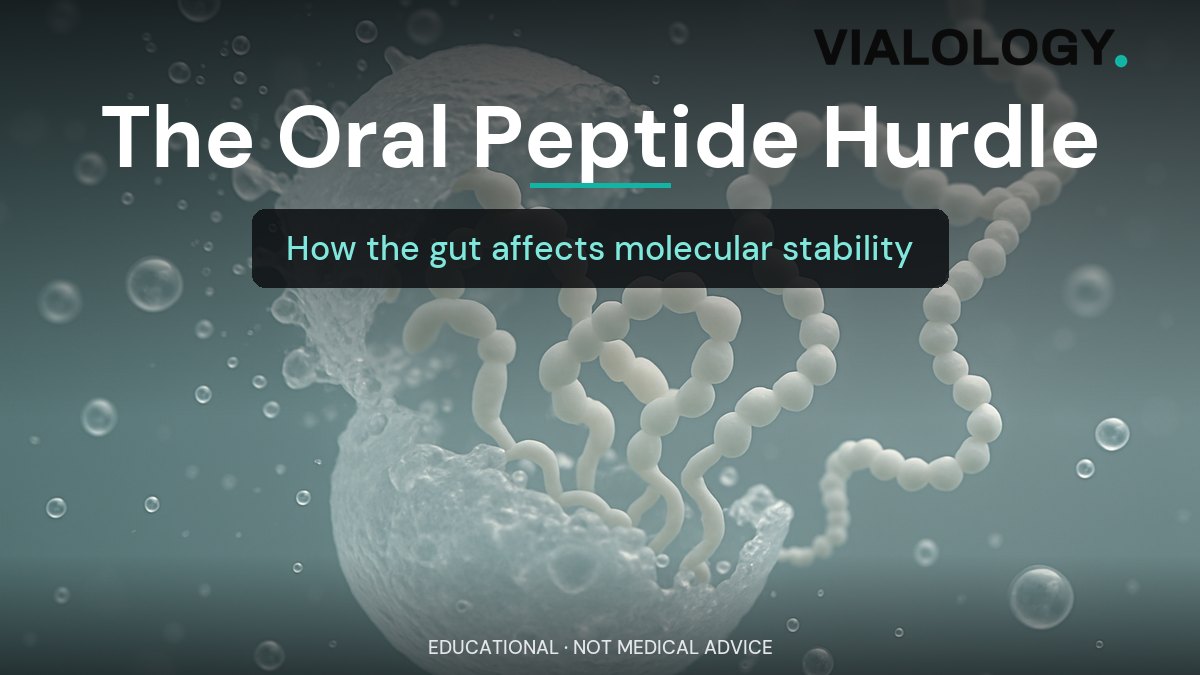 VIALOLOGY.

The Oral Peptide Hurdle

How the gut affects molecular stability

EDUCATIONAL · NOT MEDICAL ADVICE